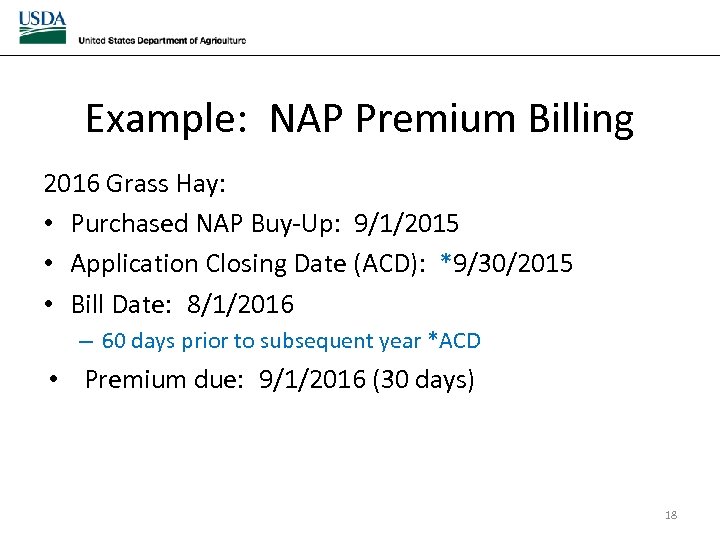 USDA
United States Department of Agriculture

Example: NAP Premium Billing

2016 Grass Hay:

• Purchased NAP Buy-Up: 9/1/2015
• Application Closing Date (ACD): *9/30/2015
• Bill Date: 8/1/2016
– 60 days prior to subsequent year *ACD
• Premium due: 9/1/2016 (30 days)

18